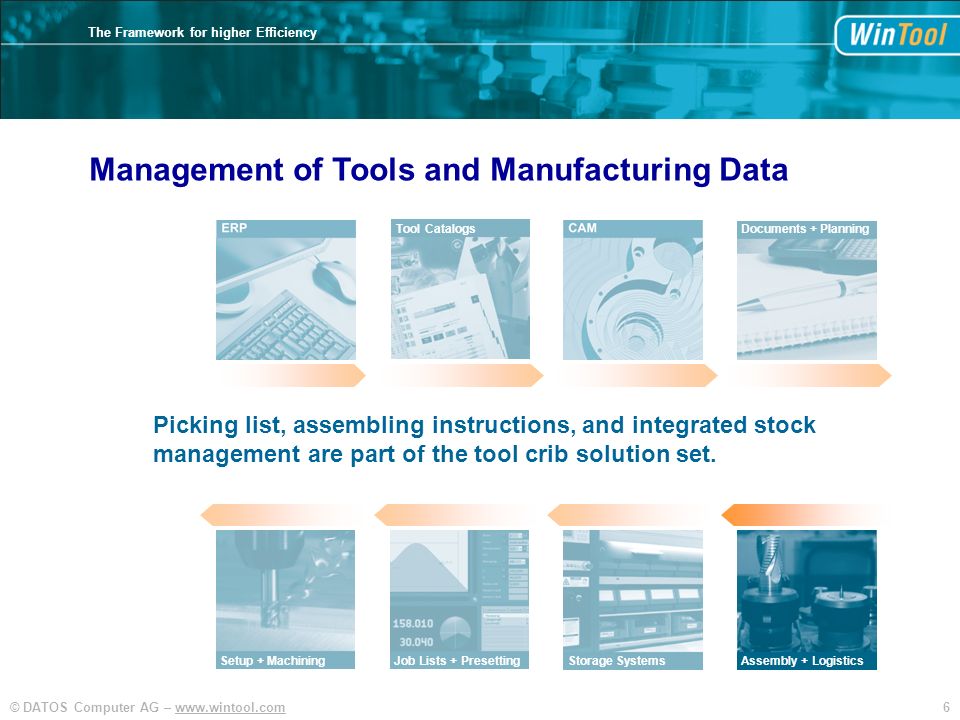 The Framework for higher Efficiency

WinTool

Management of Tools and Manufacturing Data

ERP

Tool Catalogs

CAM

Documents + Planning

Picking list, assembling instructions, and integrated stock management are part of the tool crib solution set.

158.010
30.040

Setup + Machining

Job Lists + Presetting

Storage Systems

Assembly + Logistics

© DATOS Computer AG – www.wintool.com

6